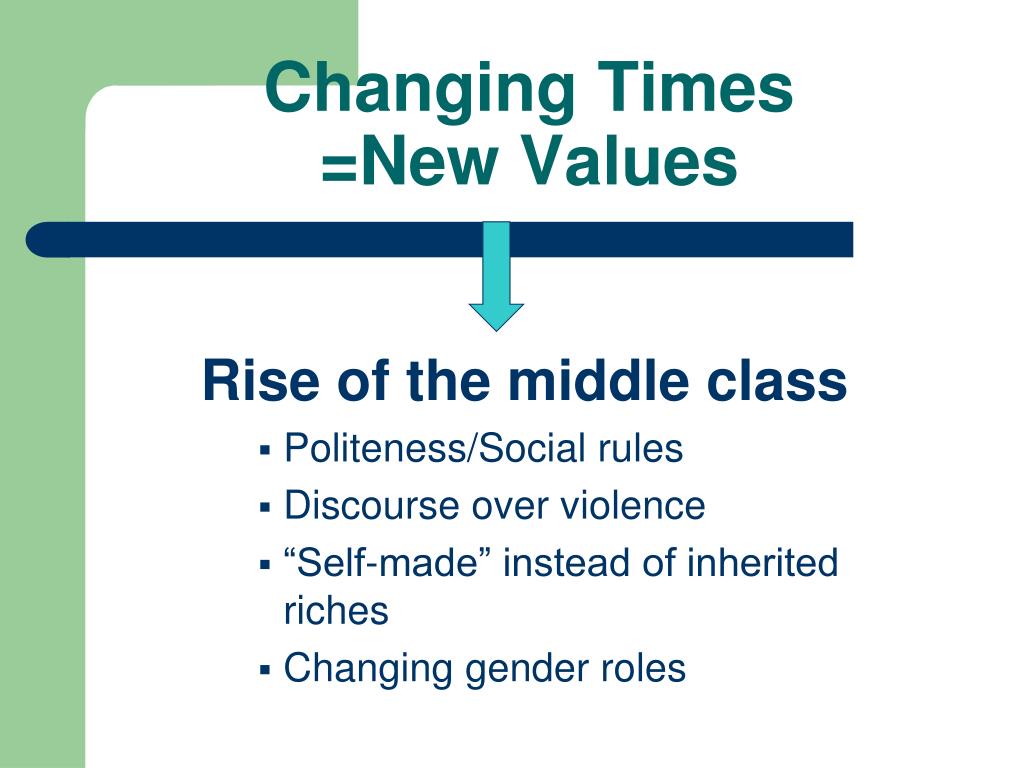 Changing Times
=New Values

Rise of the middle class

▪ Politeness/Social rules
▪ Discourse over violence
▪ “Self-made” instead of inherited riches
▪ Changing gender roles